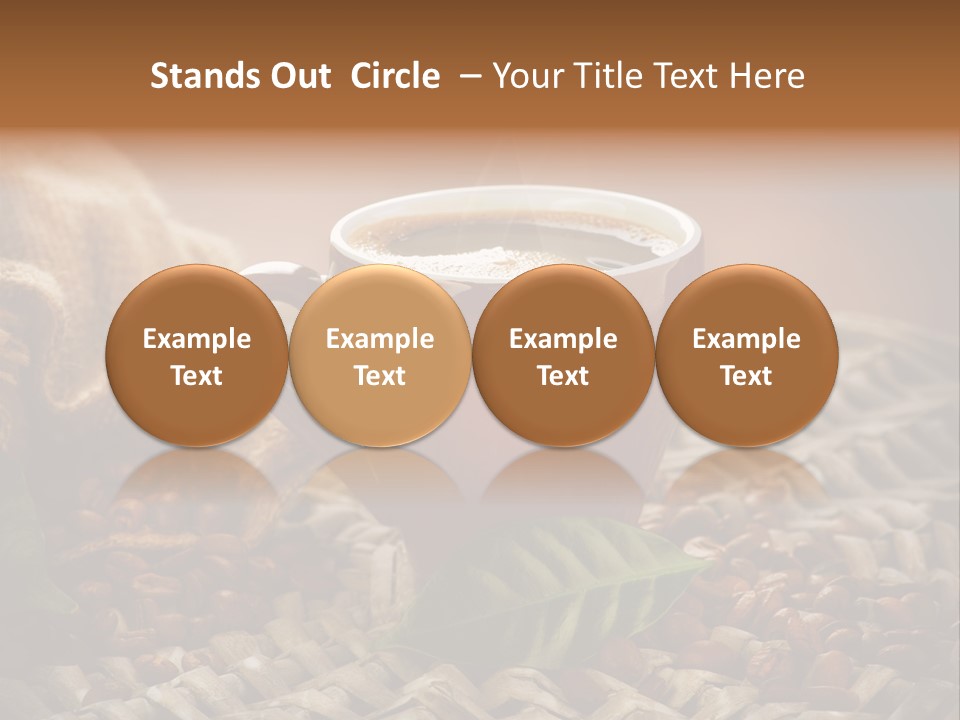 Stands Out Circle – Your Title Text Here

Example Text

Example Text

Example Text

Example Text